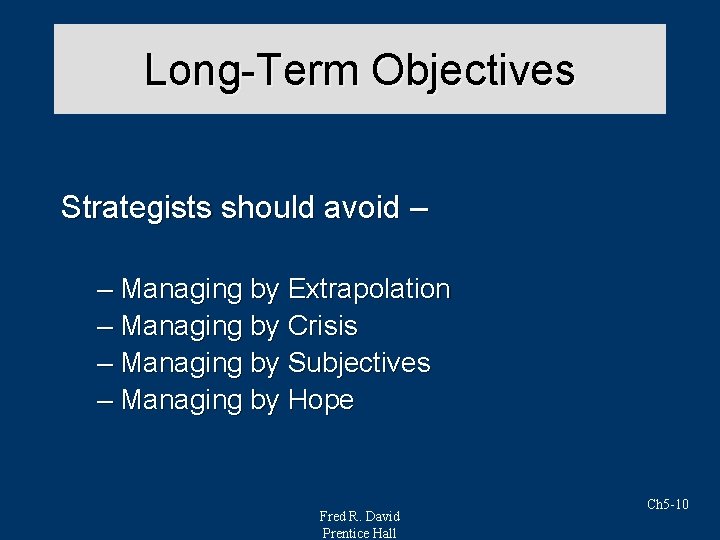 Long-Term Objectives

Strategists should avoid –

– Managing by Extrapolation
– Managing by Crisis
– Managing by Subjectives
– Managing by Hope

Fred R. David
Prentice Hall

Ch5-10